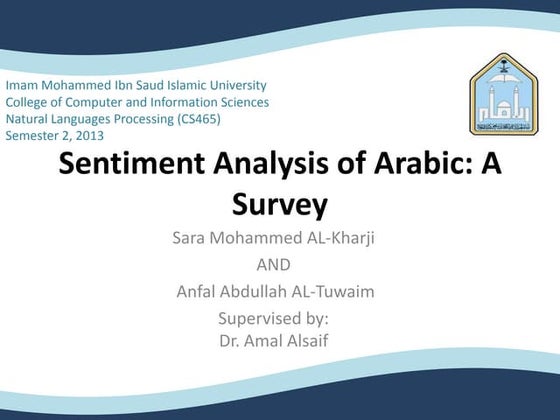 Imam Mohammed Ibn Saud Islamic University
College of Computer and Information Sciences
Natural Languages Processing (CS465)
Semester 2, 2013

Sentiment Analysis of Arabic: A Survey

Sara Mohammed AL-Kharji
AND
Anfal Abdullah AL-Tuwaim

Supervised by:
Dr. Amal Alsaif